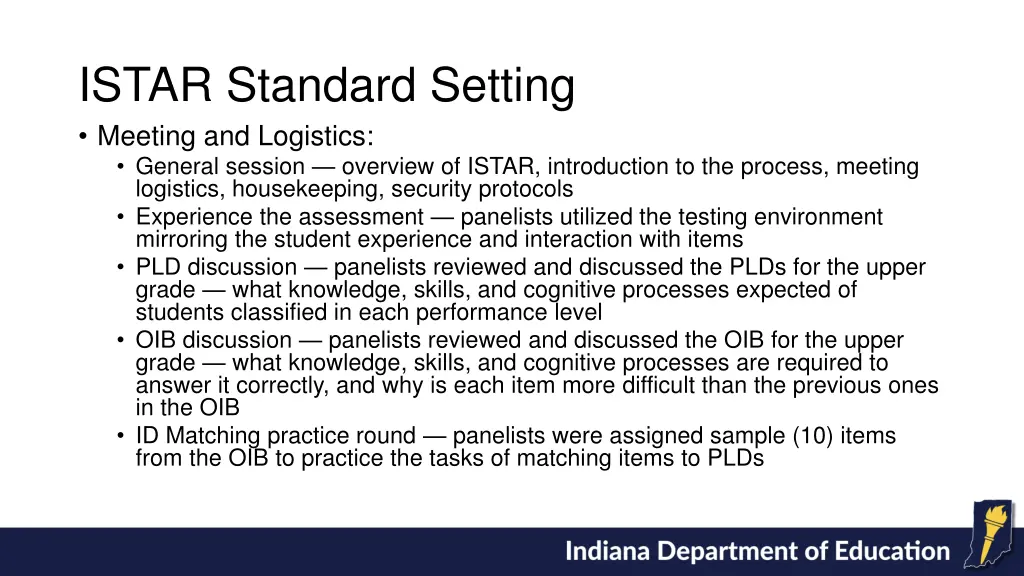 ISTAR Standard Setting

• Meeting and Logistics:
  • General session — overview of ISTAR, introduction to the process, meeting logistics, housekeeping, security protocols
  • Experience the assessment — panelists utilized the testing environment mirroring the student experience and interaction with items
  • PLD discussion — panelists reviewed and discussed the PLDs for the upper grade — what knowledge, skills, and cognitive processes expected of students classified in each performance level
  • OIB discussion — panelists reviewed and discussed the OIB for the upper grade — what knowledge, skills, and cognitive processes are required to answer it correctly, and why is each item more difficult than the previous ones in the OIB
  • ID Matching practice round — panelists were assigned sample (10) items from the OIB to practice the tasks of matching items to PLDs

Indiana Department of Education